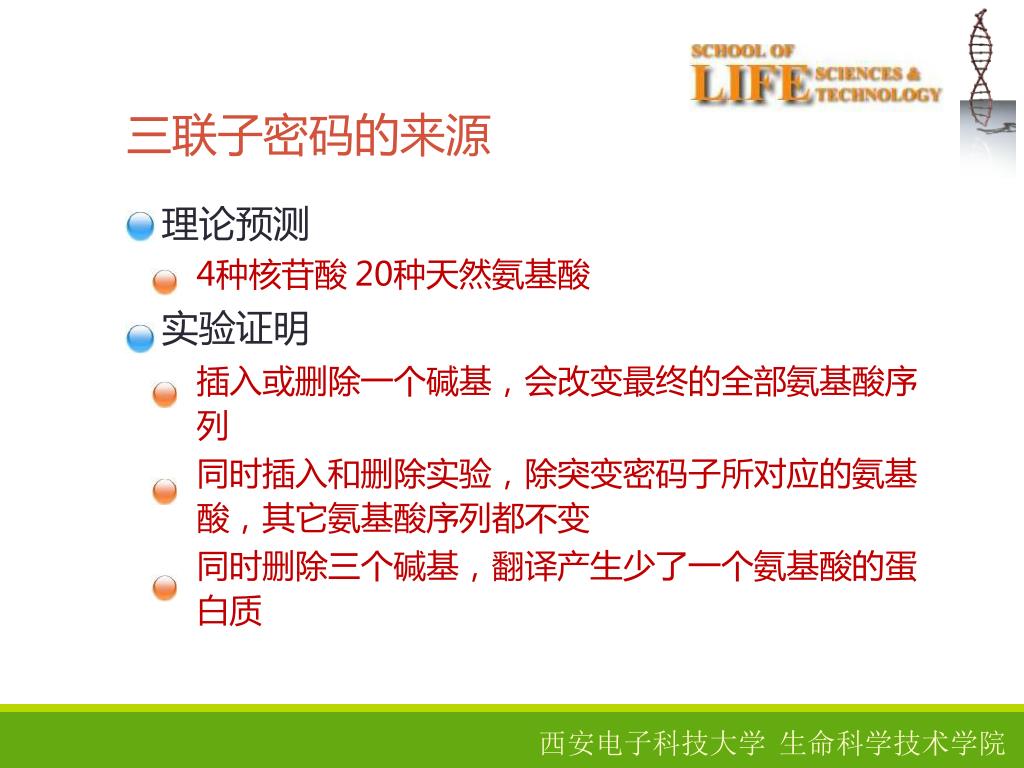 SCHOOL OF LIFE SCIENCES & TECHNOLOGY

三联子密码的来源

理论预测

4种核苷酸 20种天然氨基酸

实验证明

插入或删除一个碱基，会改变最终的全部氨基酸序列

同时插入和删除实验，除突变密码子所对应的氨基酸，其它氨基酸序列都不变

同时删除三个碱基，翻译产生少了一个氨基酸的蛋白质

西安电子科技大学 生命科学技术学院